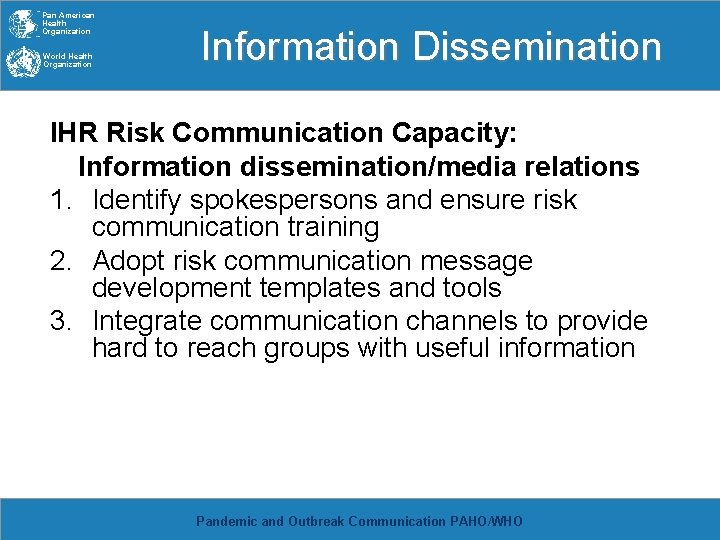 Pan American Health Organization

World Health Organization

Information Dissemination

IHR Risk Communication Capacity: Information dissemination/media relations

1. Identify spokespersons and ensure risk communication training
2. Adopt risk communication message development templates and tools
3. Integrate communication channels to provide hard to reach groups with useful information

Pandemic and Outbreak Communication PAHO/WHO